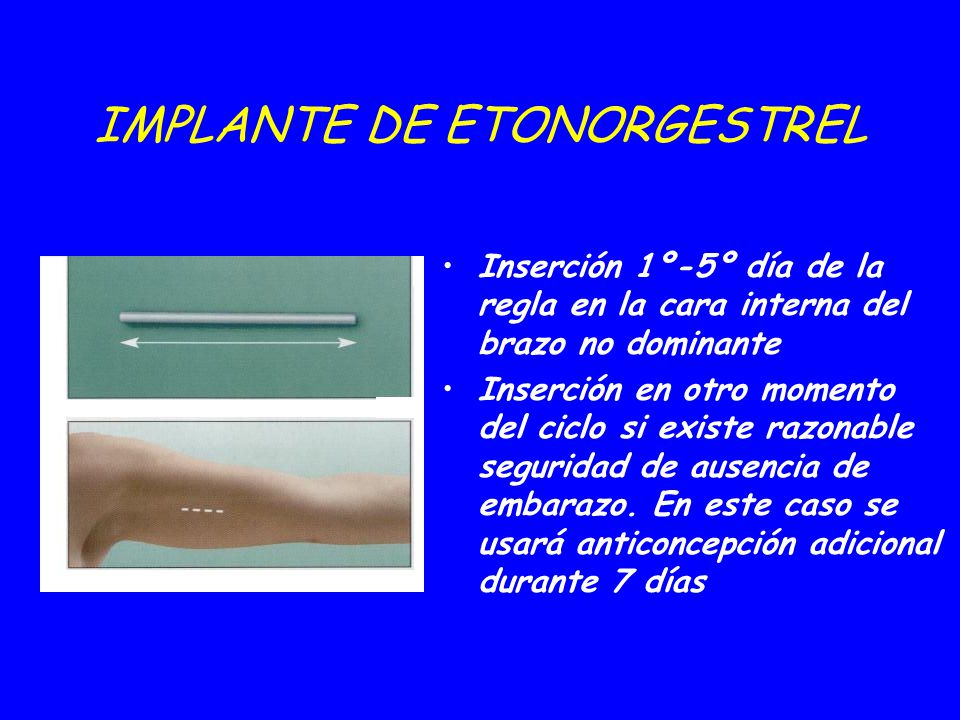 IMPLANTE DE ETONORGESTREL

• Inserción 1º-5º día de la regla en la cara interna del brazo no dominante

• Inserción en otro momento del ciclo si existe razonable seguridad de ausencia de embarazo. En este caso se usará anticoncepción adicional durante 7 días